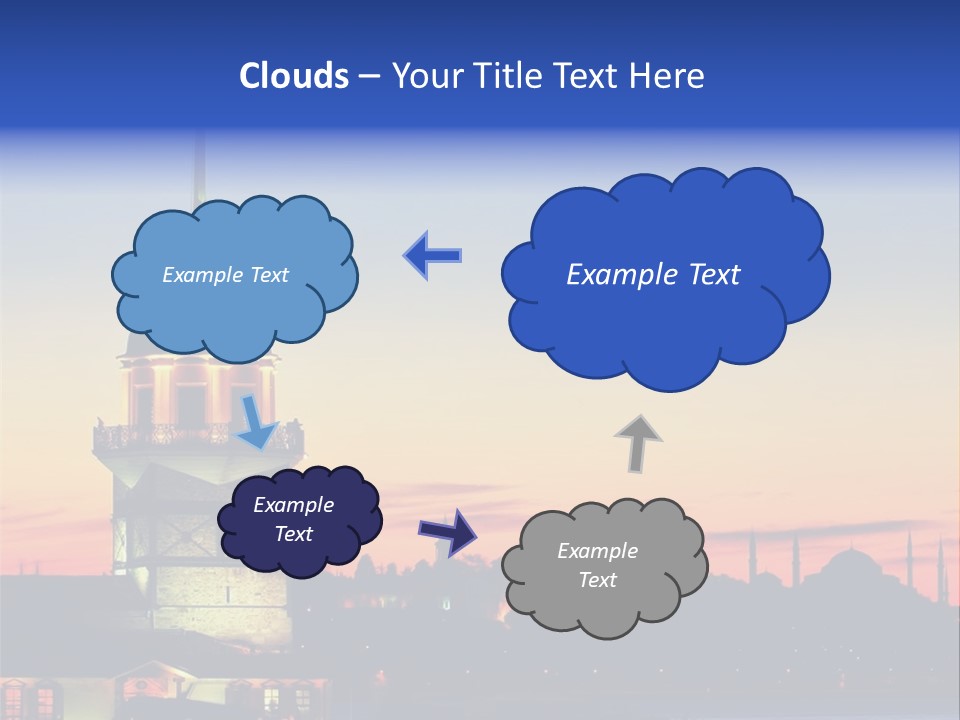 Clouds – Your Title Text Here

Example Text

Example Text

Example Text

Example Text